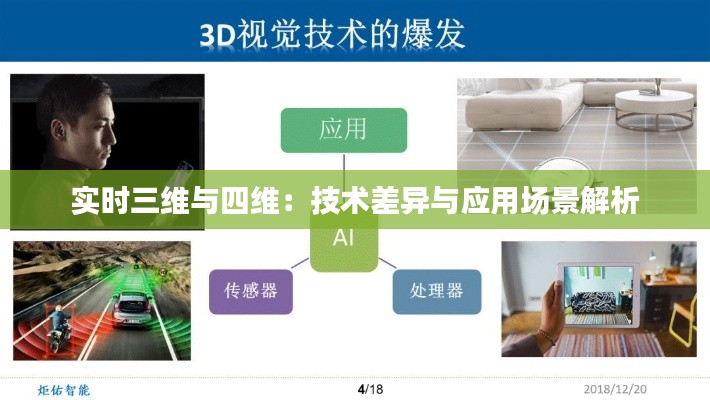 3D视觉技术的爆发

应用

实时三维与四维：技术差异与应用场景解析

AI

传感器

处理器

炬佑智能

4/18

2018/12/20